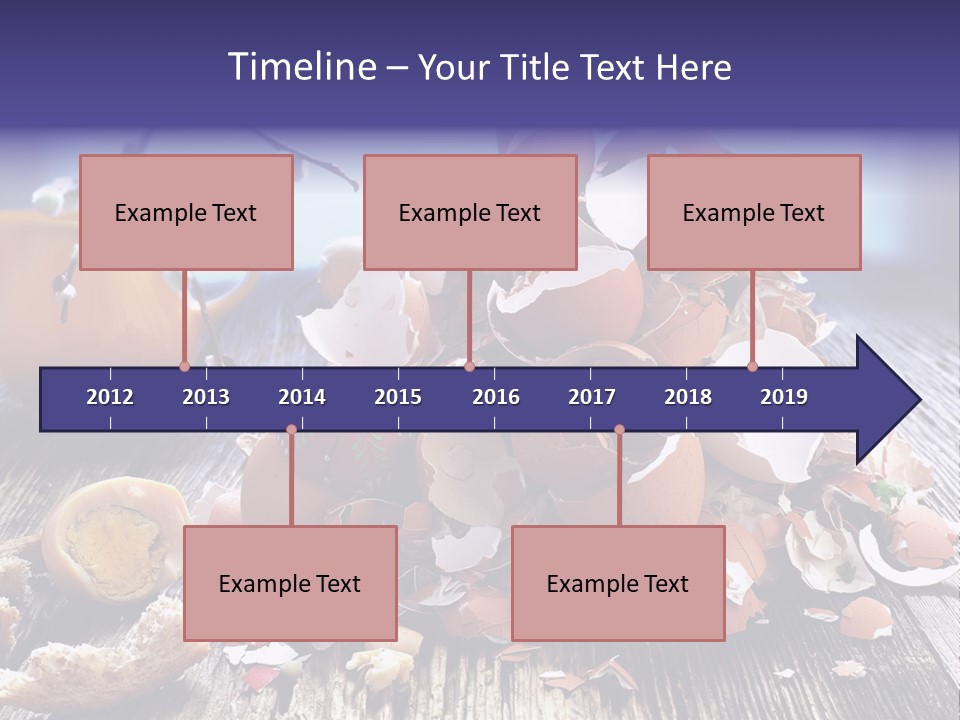 Timeline – Your Title Text Here

Example Text

Example Text

Example Text

2012 2013 2014 2015 2016 2017 2018 2019

Example Text

Example Text